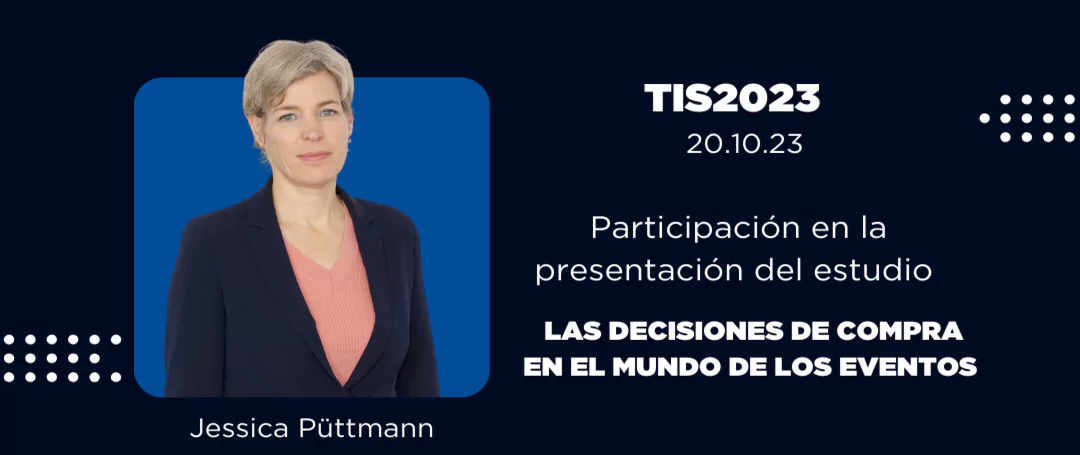 Jessica Püttmann

TIS2023
20.10.23

Participación en la presentación del estudio

LAS DECISIONES DE COMPRA EN EL MUNDO DE LOS EVENTOS